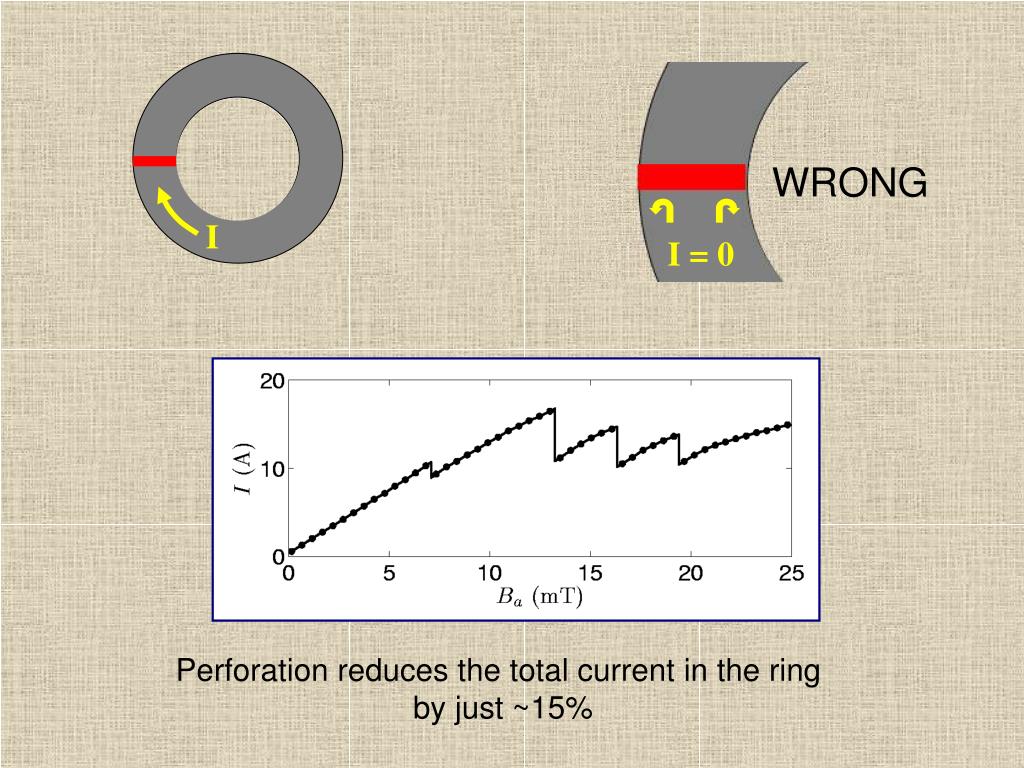 I

WRONG

I = 0

20
10
0
$I$ (A)
0 5 10 15 20 25
$B_a$ (mT)

Perforation reduces the total current in the ring by just ~15%